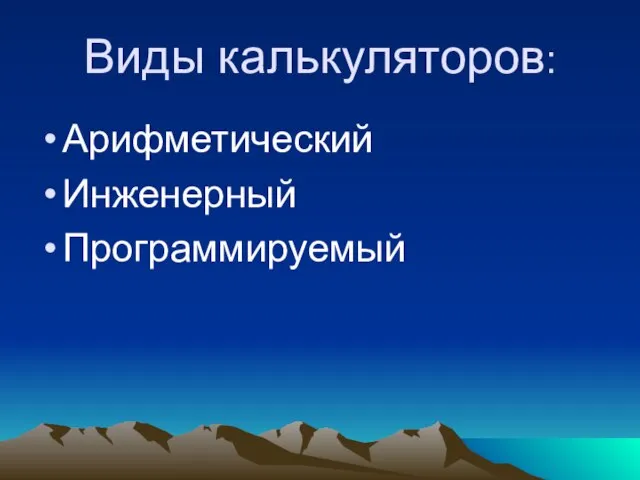 Виды калькуляторов:

• Арифметический
• Инженерный
• Программируемый